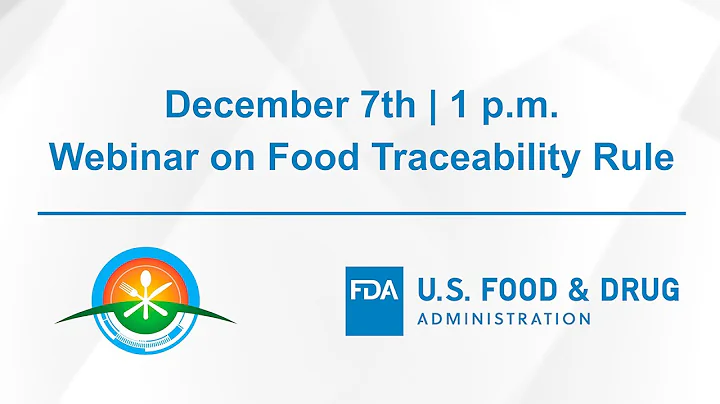 December 7th | 1 p.m.
Webinar on Food Traceability Rule

FDA U.S. FOOD & DRUG
ADMINISTRATION